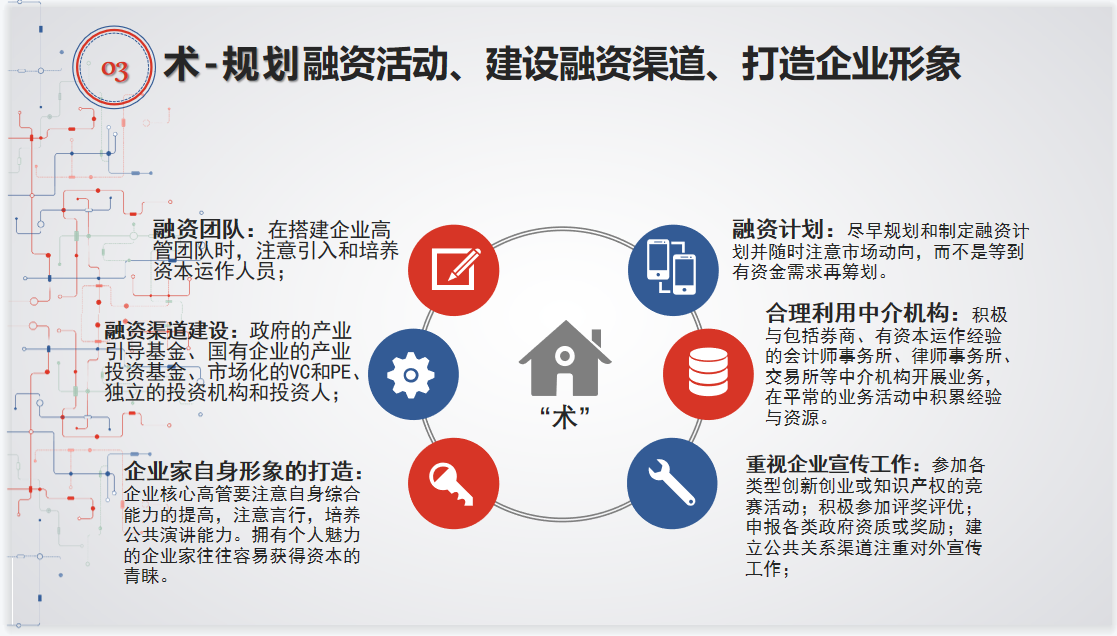 03

术-规划融资活动、建设融资渠道、打造企业形象

融资团队：在搭建企业高管团队时，注意引入和培养资本运作人员；

融资渠道建设：政府的产业引导基金、国有企业的产业投资基金、市场化的VC和PE、独立的投资机构和投资人；

企业家自身形象的打造：企业核心高管要注意自身综合能力的提高，注意言行，培养公共演讲能力。拥有个人魅力的企业家往往容易获得资本的青睐。

“术”

融资计划：尽早规划和制定融资计划并随时注意市场动向，而不是等到有资金需求再筹划。

合理利用中介机构：积极与包括券商、有资本运作经验的会计师事务所、律师事务所、交易所等中介机构开展业务，在平常的业务活动中积累经验与资源。

重视企业宣传工作：参加各类型创新创业或知识产权的竞赛活动；积极参加评奖评优；申报各类政府资质或奖励；建立公共关系渠道注重对外宣传工作；